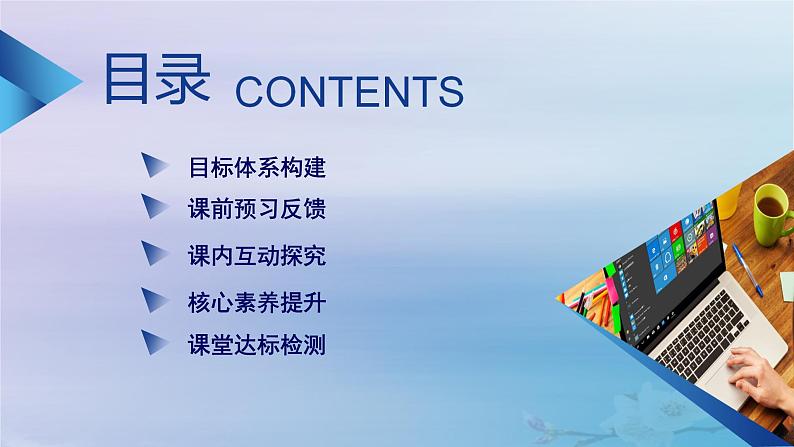 目录 CONTENTS

目标体系构建

课前预习反馈

课内互动探究

核心素养提升

课堂达标检测